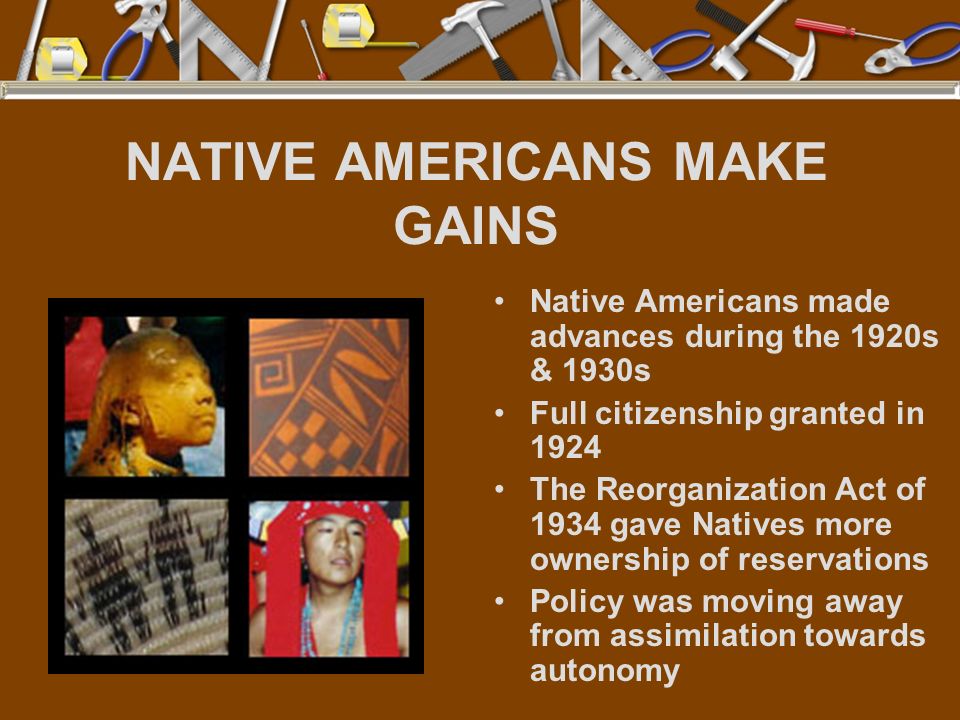 NATIVE AMERICANS MAKE GAINS

• Native Americans made advances during the 1920s & 1930s
• Full citizenship granted in 1924
• The Reorganization Act of 1934 gave Natives more ownership of reservations
• Policy was moving away from assimilation towards autonomy